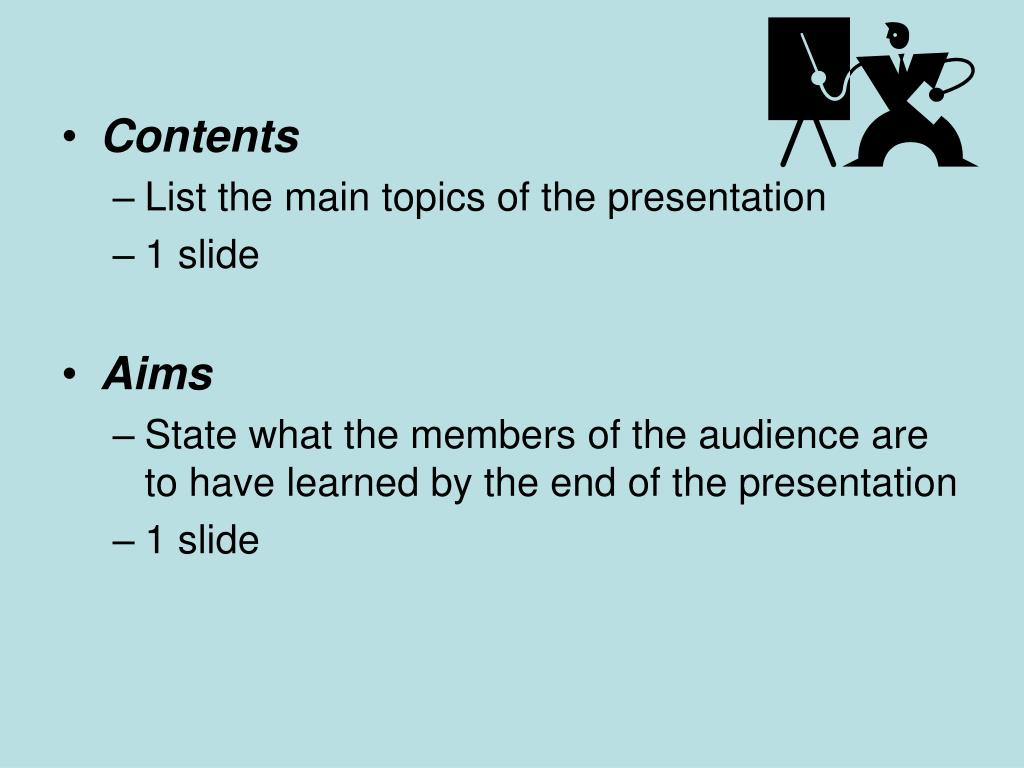 • Contents
– List the main topics of the presentation
– 1 slide

• Aims
– State what the members of the audience are to have learned by the end of the presentation
– 1 slide